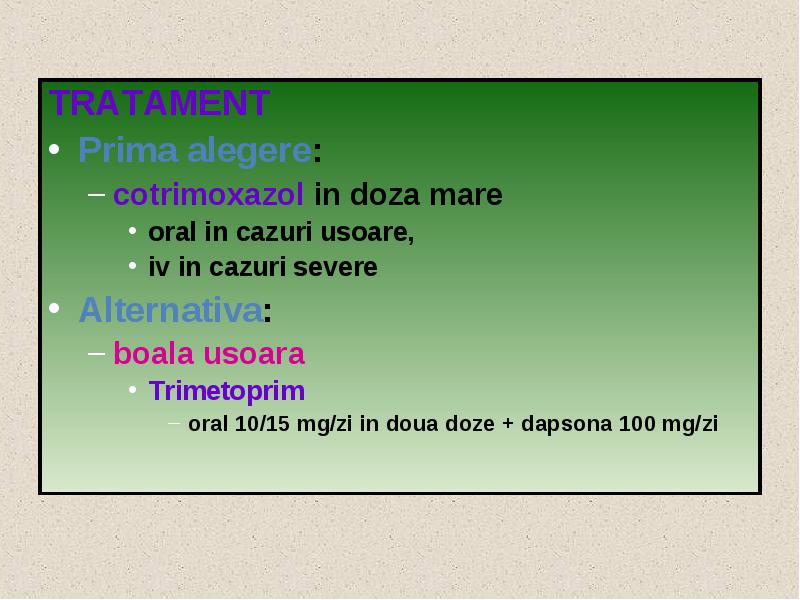 TRATAMENT

• Prima alegere:
– cotrimoxazol in doza mare
• oral in cazuri usoare,
• iv in cazuri severe

• Alternativa:
– boala usoara
• Trimetoprim
– oral 10/15 mg/zi in doua doze + dapsona 100 mg/zi